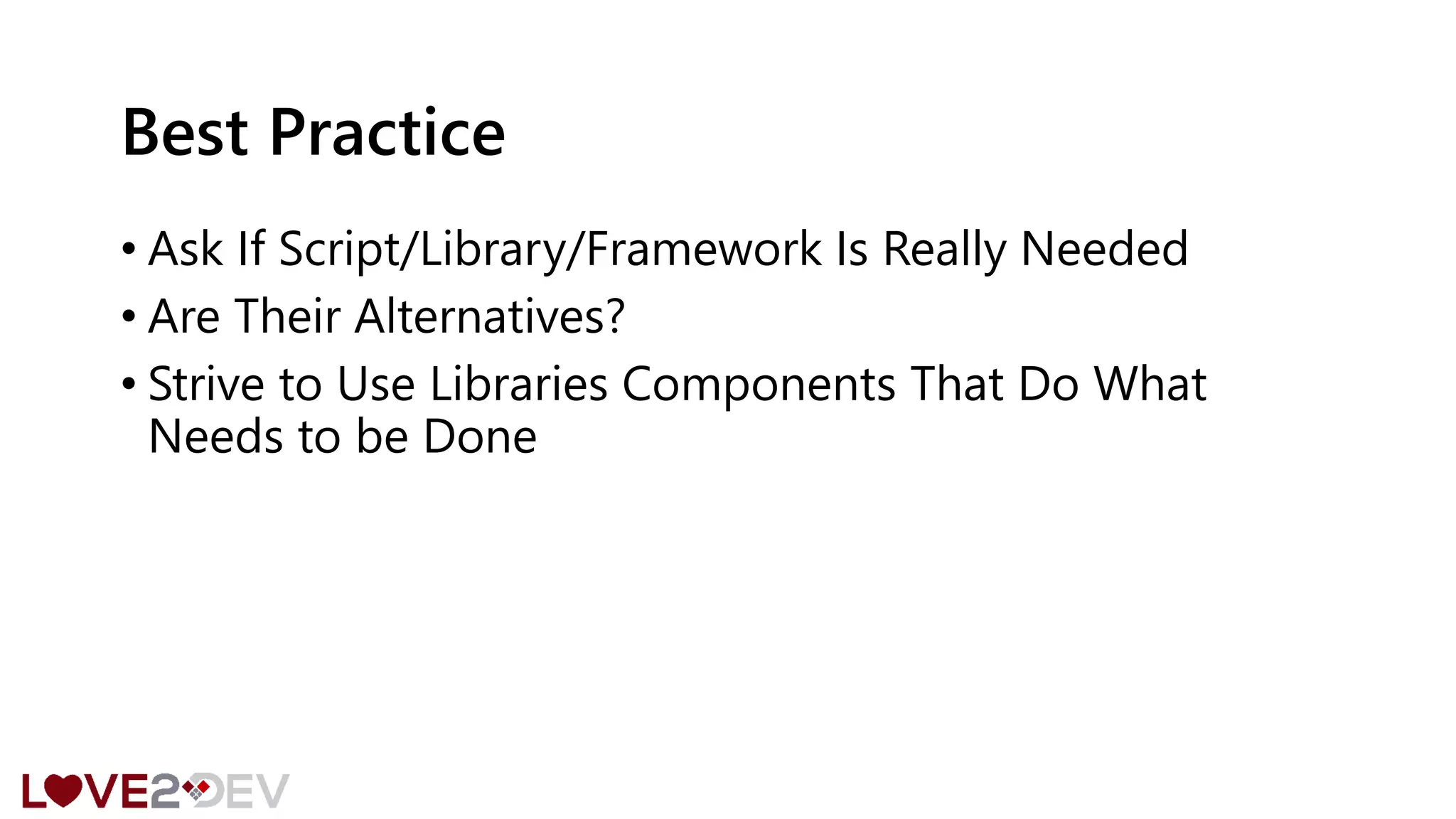 Best Practice

• Ask If Script/Library/Framework Is Really Needed
• Are Their Alternatives?
• Strive to Use Libraries Components That Do What Needs to be Done

LOVE2DEV